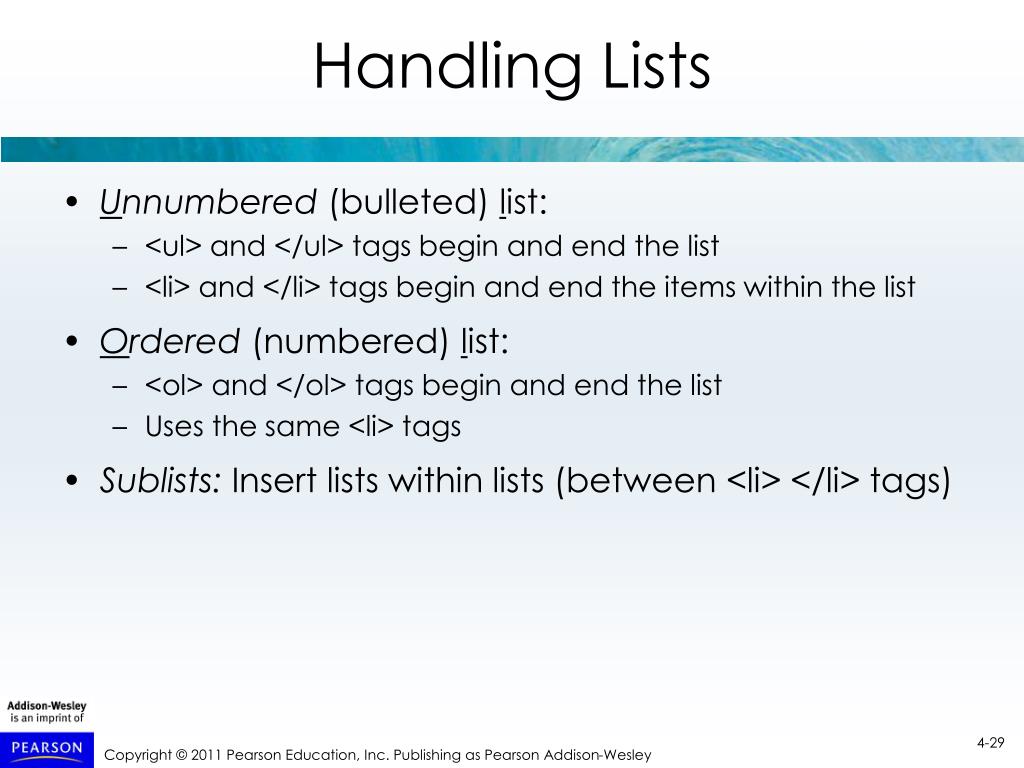 Handling Lists

• Unnumbered (bulleted) list:
– <ul> and </ul> tags begin and end the list
– <li> and </li> tags begin and end the items within the list

• Ordered (numbered) list:
– <ol> and </ol> tags begin and end the list
– Uses the same <li> tags

• Sublists: Insert lists within lists (between <li> </li> tags)

Addison-Wesley
is an imprint of
PEARSON

Copyright © 2011 Pearson Education, Inc. Publishing as Pearson Addison-Wesley

4-29